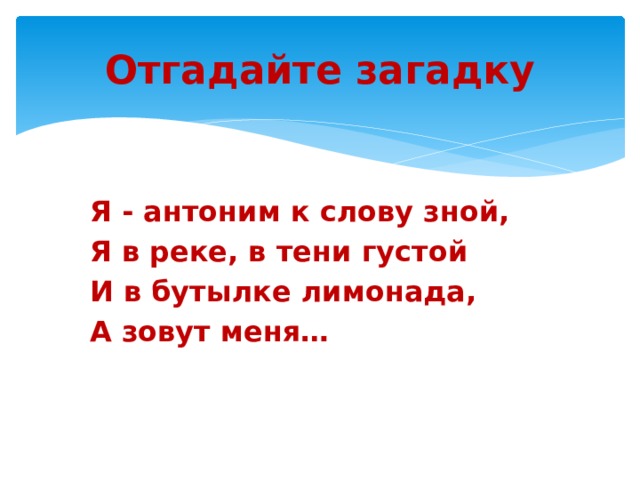 Отгадайте загадку

Я - антоним к слову зной,
Я в реке, в тени густой
И в бутылке лимонада,
А зовут меня…